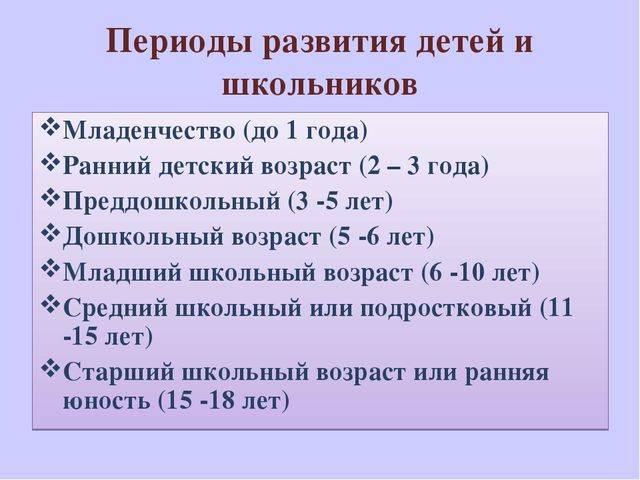 Периоды развития детей и школьников

❖Младенчество (до 1 года)
❖Ранний детский возраст (2 – 3 года)
❖Преддошкольный (3 -5 лет)
❖Дошкольный возраст (5 -6 лет)
❖Младший школьный возраст (6 -10 лет)
❖Средний школьный или подростковый (11 -15 лет)
❖Старший школьный возраст или ранняя юность (15 -18 лет)